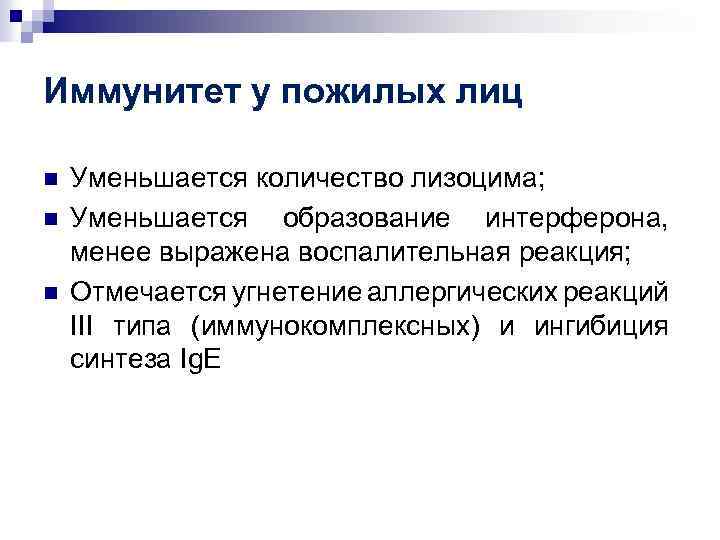 Иммунитет у пожилых лиц

Уменьшается количество лизоцима;

Уменьшается образование интерферона, менее выражена воспалительная реакция;

Отмечается угнетение аллергических реакций III типа (иммунокомплексных) и ингибиция синтеза IgE